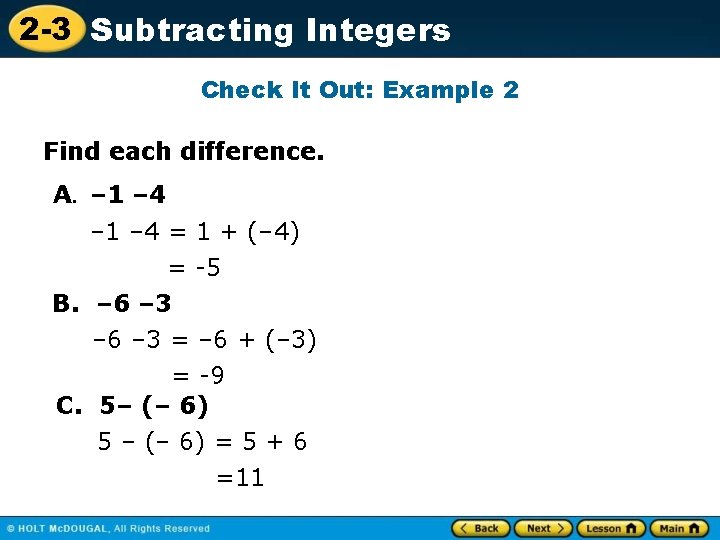 2-3 Subtracting Integers

Check It Out: Example 2

Find each difference.

A. $-1 - 4$

$-1 - 4 = 1 + (-4)$

$= -5$

B. $-6 - 3$

$-6 - 3 = -6 + (-3)$

$= -9$

C. $5 - (-6)$

$5 - (-6) = 5 + 6$

$= 11$

© HOLT McDOUGAL, All Rights Reserved

Back Next Lesson Main